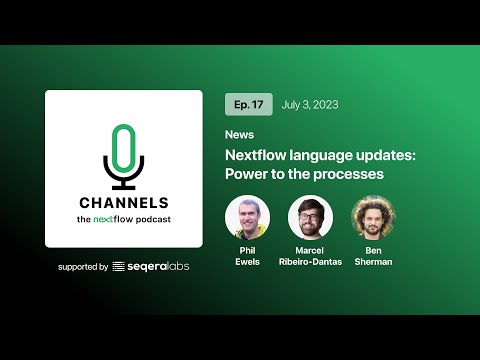 CHANNELS

the nextflow podcast

supported by seqeralabs

Ep. 17 July 3, 2023

News

Nextflow language updates: Power to the processes

Phil Ewels

Marcel Ribeiro-Dantas

Ben Sherman